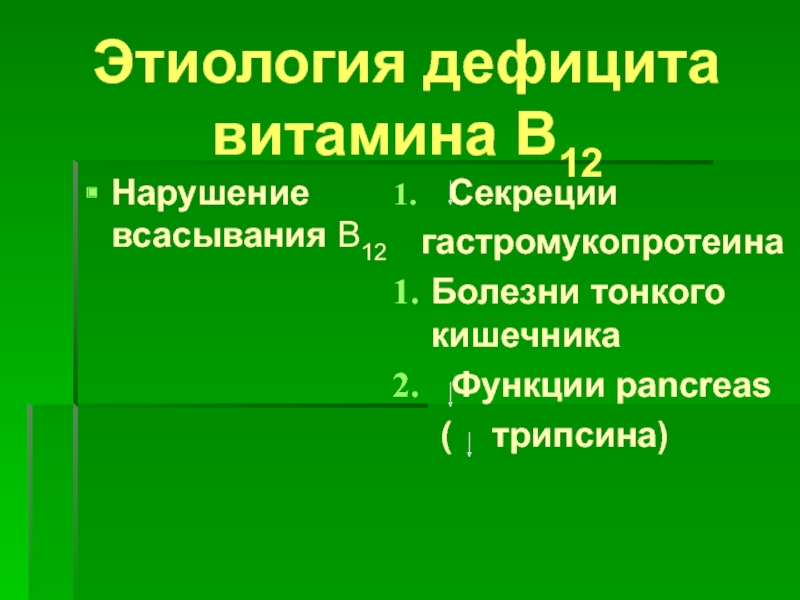 Этиология дефицита витамина $B_{12}$

Нарушение всасывания $B_{12}$

1. ↓Секреции гастромукопротеина
1. Болезни тонкого кишечника
2. ↓Функции pancreas (↓ трипсина)